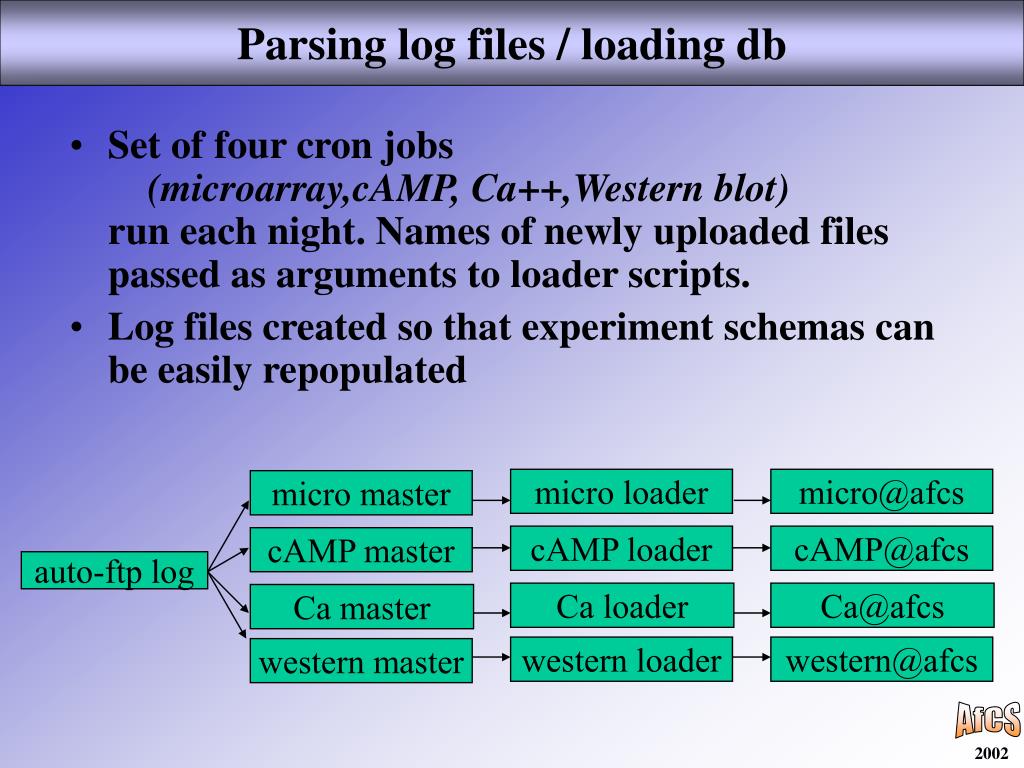 Parsing log files / loading db

• Set of four cron jobs (microarray,cAMP, Ca++,Western blot) run each night. Names of newly uploaded files passed as arguments to loader scripts.

• Log files created so that experiment schemas can be easily repopulated

auto-ftp log

micro master

cAMP master

Ca master

western master

micro loader

cAMP loader

Ca loader

western loader

micro@afcs

cAMP@afcs

Ca@afcs

western@afcs

AfCS

2002